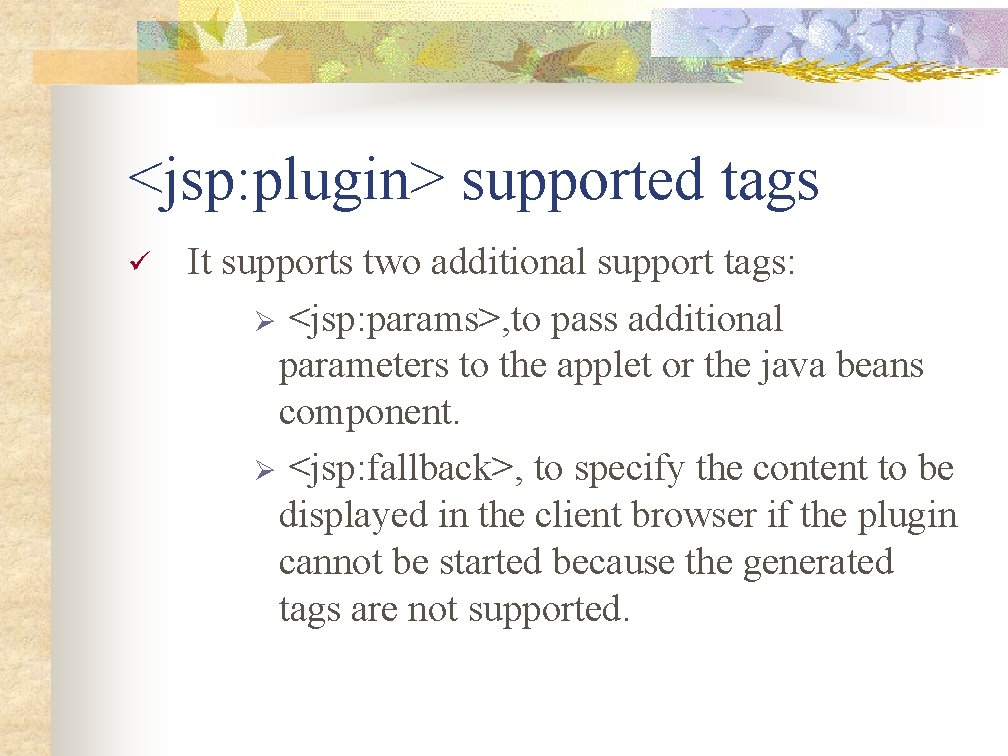 <jsp:plugin> supported tags

✓ It supports two additional support tags:

➢ <jsp:params>,to pass additional parameters to the applet or the java beans component.

➢ <jsp:fallback>, to specify the content to be displayed in the client browser if the plugin cannot be started because the generated tags are not supported.